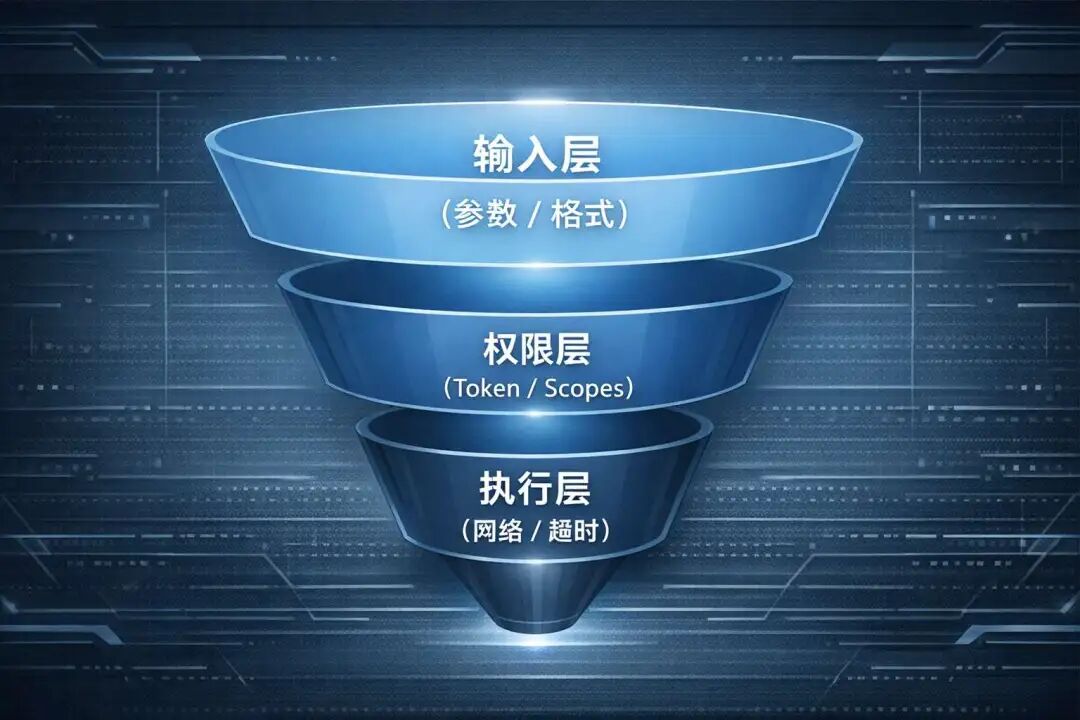 输入层
（参数 / 格式）

权限层
（Token / Scopes）

执行层
（网络 / 超时）